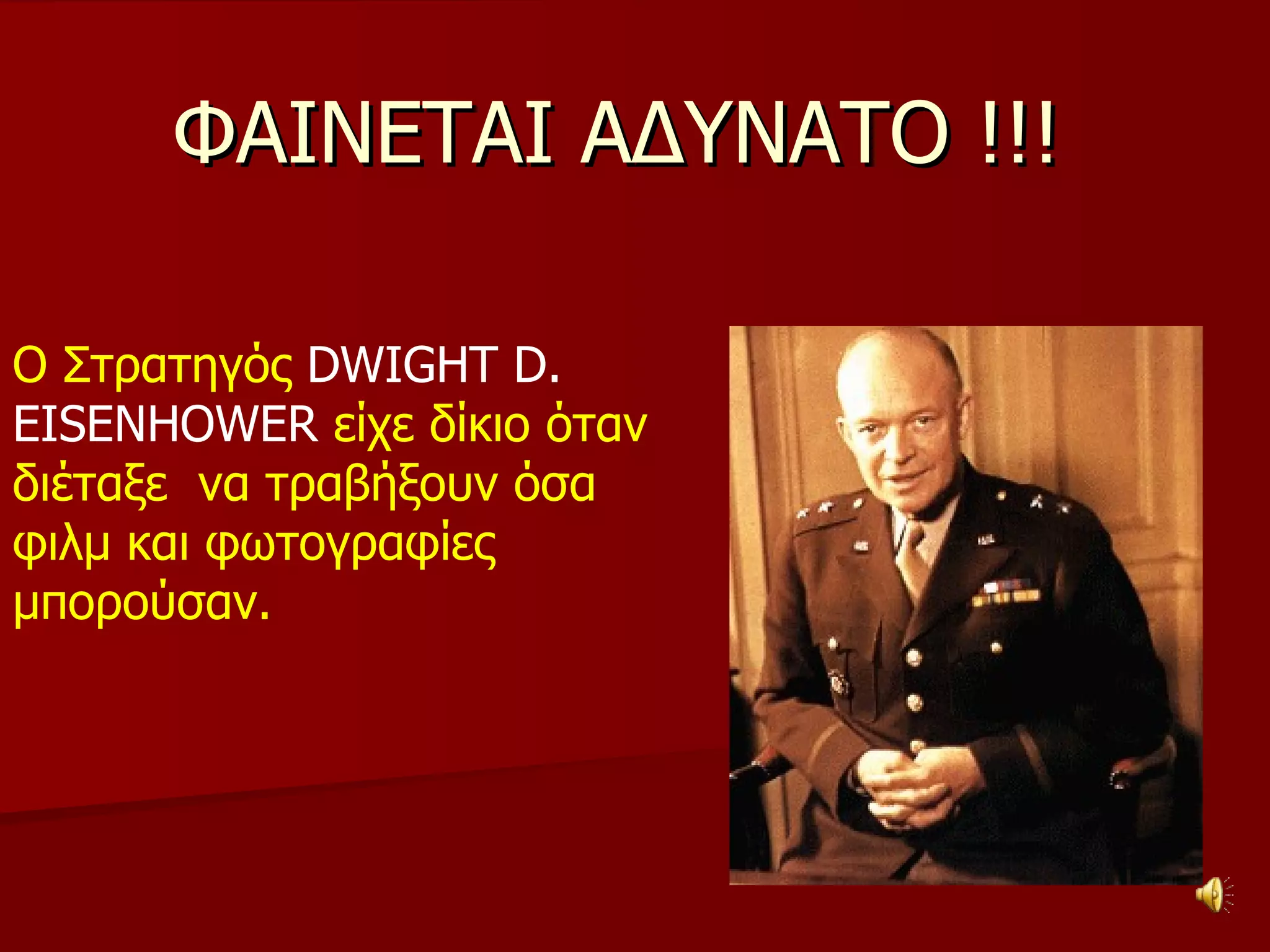 ΦΑΙΝΕΤΑΙ ΑΔΥΝΑΤΟ !!!

Ο Στρατηγός DWIGHT D. EISENHOWER είχε δίκιο όταν διέταξε  να τραβήξουν όσα φιλμ και φωτογραφίες μπορούσαν.